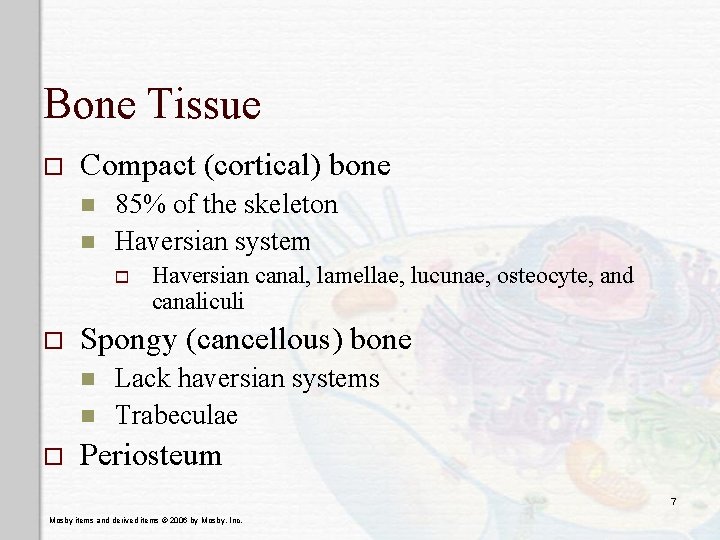 Bone Tissue

Compact (cortical) bone

85% of the skeleton

Haversian system

Haversian canal, lamellae, lucunae, osteocyte, and canaliculi

Spongy (cancellous) bone

Lack haversian systems

Trabeculae

Periosteum

7

Mosby items and derived items © 2006 by Mosby, Inc.